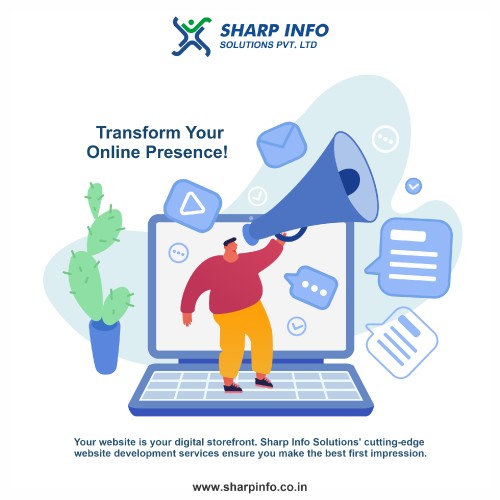 SHARP INFO
SOLUTIONS PVT. LTD

Transform Your Online Presence!

Your website is your digital storefront. Sharp Info Solutions' cutting-edge website development services ensure you make the best first impression.

www.sharpinfo.co.in